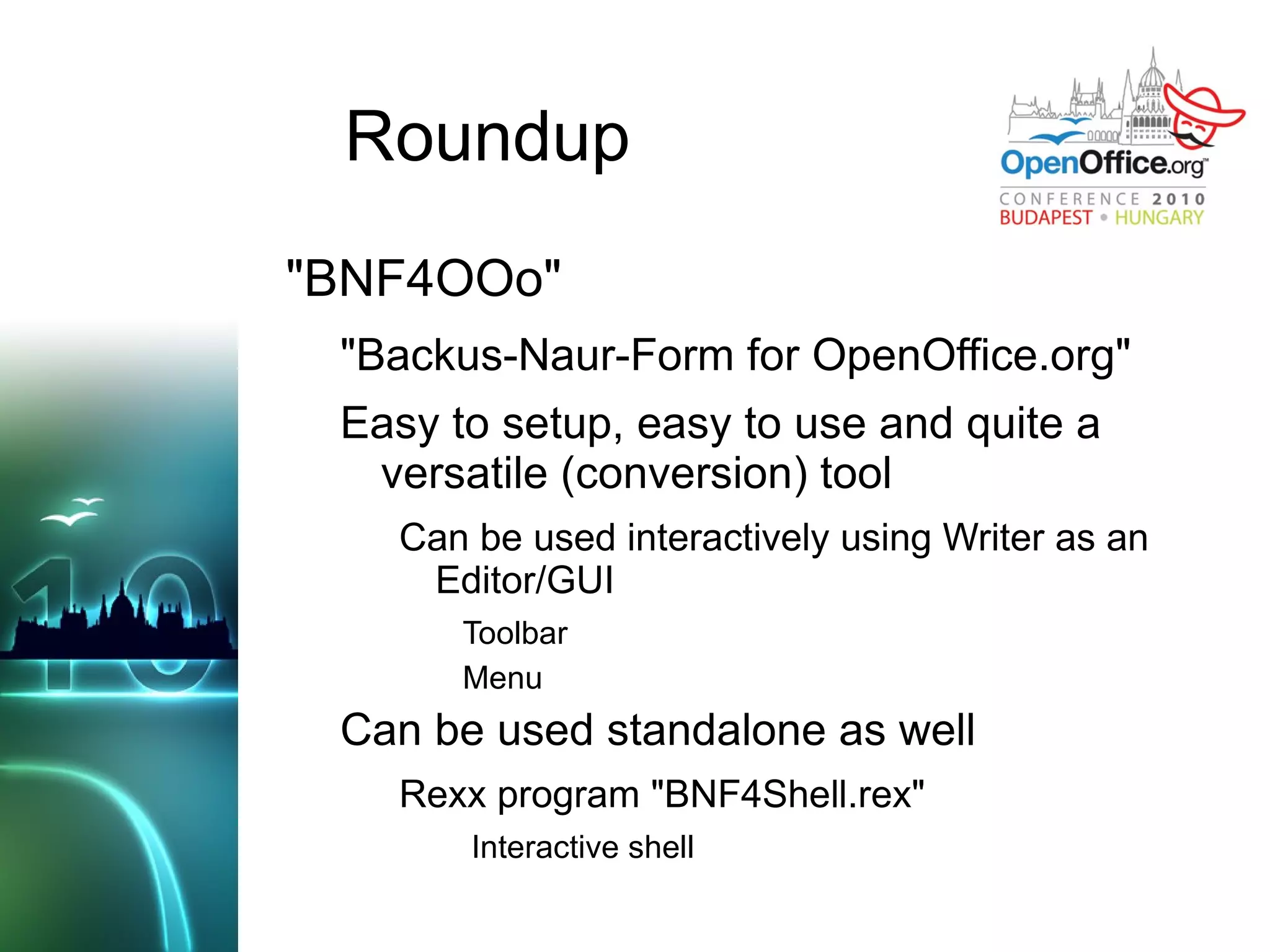 Roundup

OpenOffice.org™
CONFERENCE 2010
BUDAPEST • HUNGARY

"BNF4OOo"

"Backus-Naur-Form for OpenOffice.org"

Easy to setup, easy to use and quite a versatile (conversion) tool

Can be used interactively using Writer as an Editor/GUI

Toolbar

Menu

Can be used standalone as well

Rexx program "BNF4Shell.rex"

Interactive shell

10